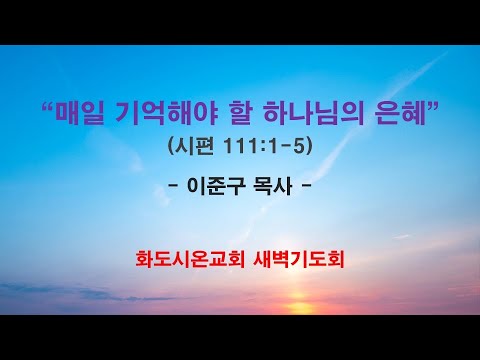 “매일 기억해야 할 하나님의 은혜”
(시편 111:1-5)

- 이준구 목사 -

화도시온교회 새벽기도회